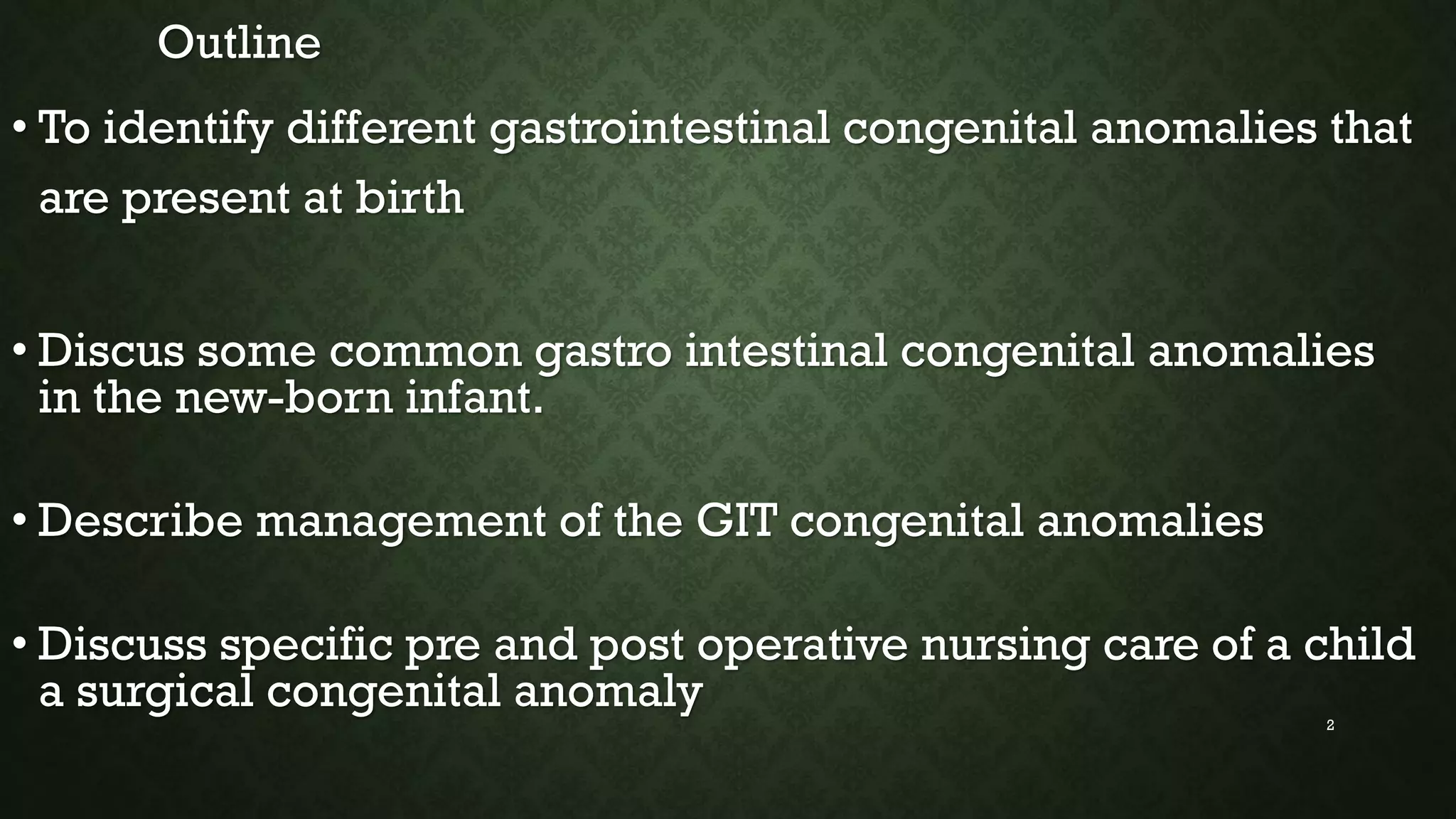 Outline

• To identify different gastrointestinal congenital anomalies that are present at birth

• Discus some common gastro intestinal congenital anomalies in the new-born infant.

• Describe management of the GIT congenital anomalies

• Discuss specific pre and post operative nursing care of a child a surgical congenital anomaly

2